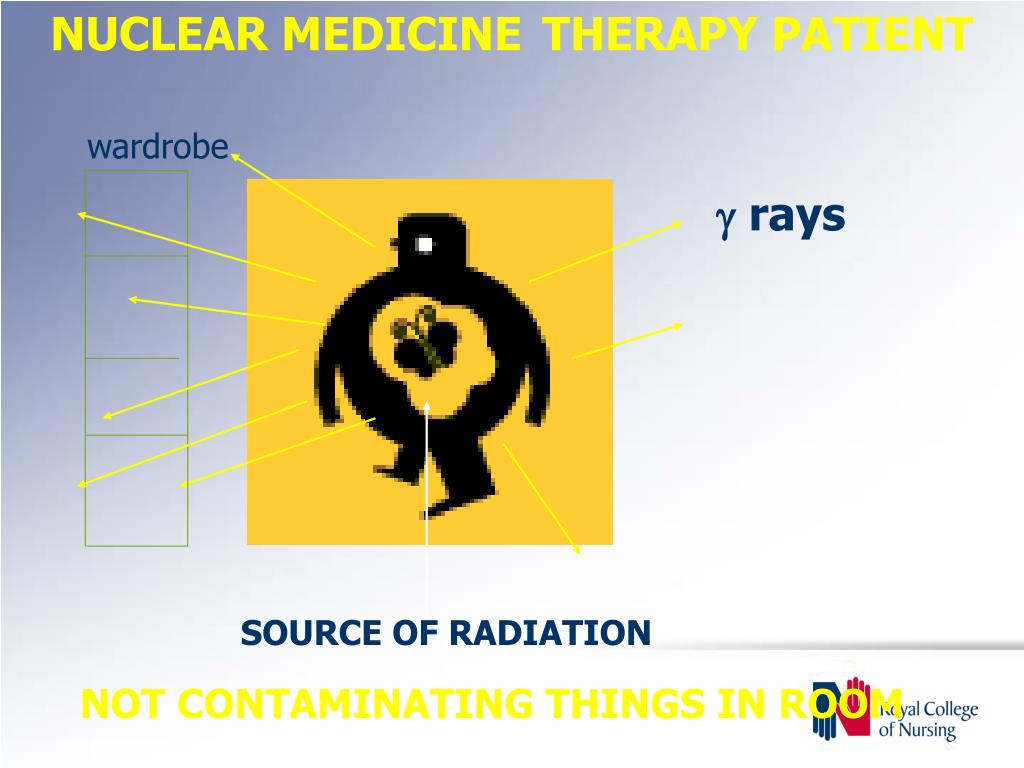 NUCLEAR MEDICINE THERAPY PATIENT

wardrobe

$\gamma$ rays

SOURCE OF RADIATION

NOT CONTAMINATING THINGS IN ROOM

Royal College of Nursing